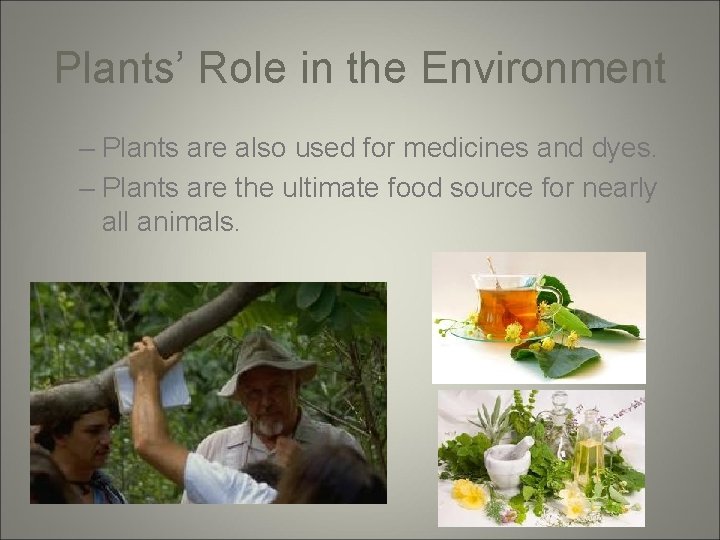 Plants' Role in the Environment

– Plants are also used for medicines and dyes.
– Plants are the ultimate food source for nearly all animals.